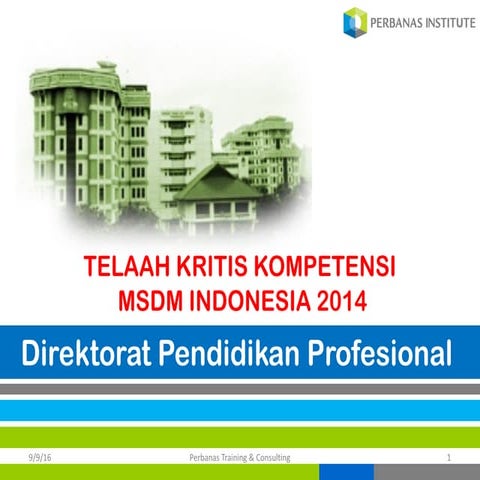 PERBANAS INSTITUTE

TELAAH KRITIS KOMPETENSI MSDM INDONESIA 2014

Direktorat Pendidikan Profesional

9/9/16

Perbanas Training & Consulting

1